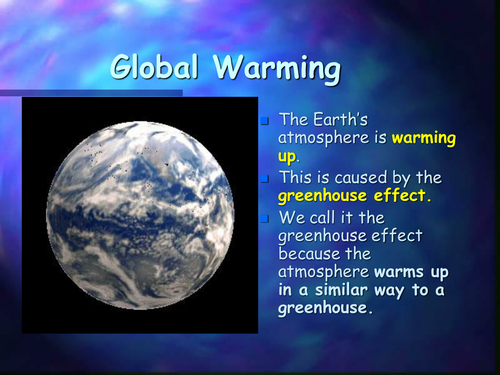 Global Warming

The Earth's atmosphere is warming up.

This is caused by the greenhouse effect.

We call it the greenhouse effect because the atmosphere warms up in a similar way to a greenhouse.